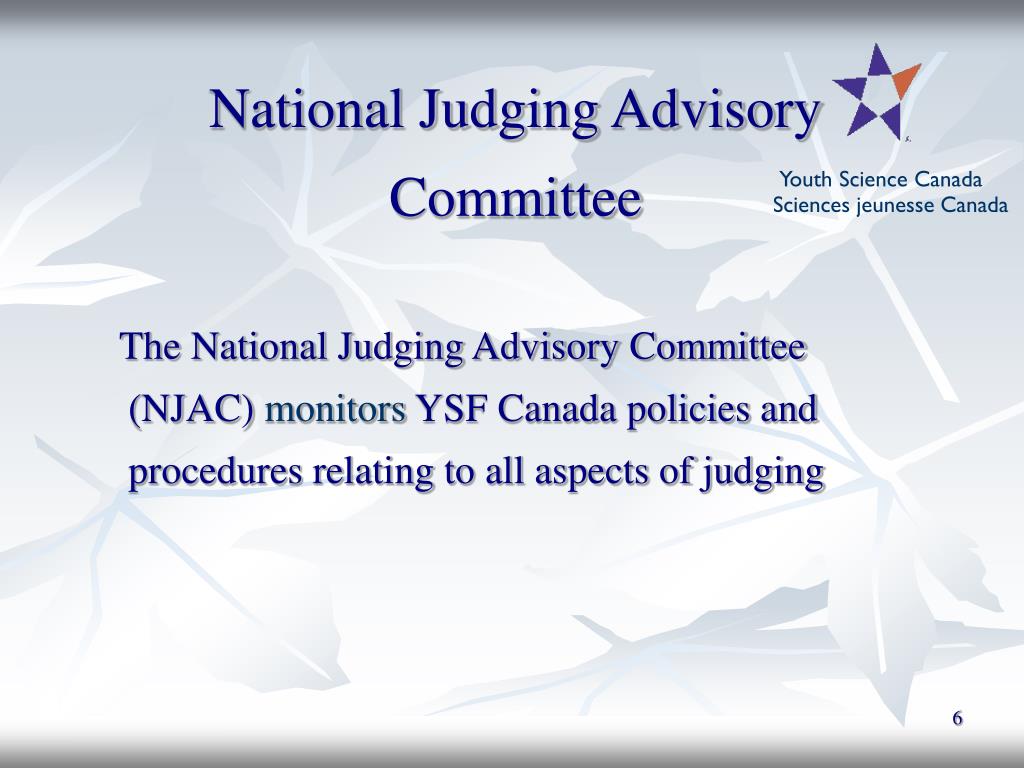 National Judging Advisory Committee

Youth Science Canada
Sciences jeunesse Canada

The National Judging Advisory Committee (NJAC) monitors YSF Canada policies and procedures relating to all aspects of judging

6